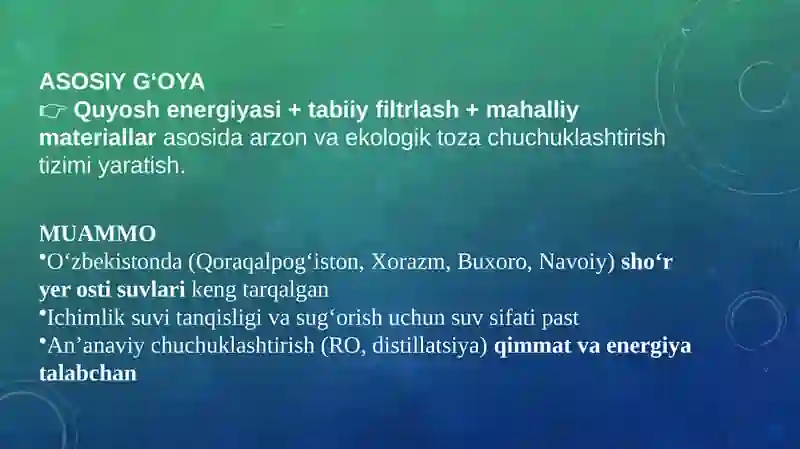 ASOSIY G‘OYA
👉 Quyosh energiyasi + tabiiy filtrlash + mahalliy materiallar asosida arzon va ekologik toza chuchuklashtirish tizimi yaratish.

MUAMMO
•O‘zbekistonda (Qoraqalpog‘iston, Xorazm, Buxoro, Navoiy) sho‘r yer osti suvlari keng tarqalgan
•Ichimlik suvi tanqisligi va sug‘orish uchun suv sifati past
•An’anaviy chuchuklashtirish (RO, distillatsiya) qimmat va energiya talabchan